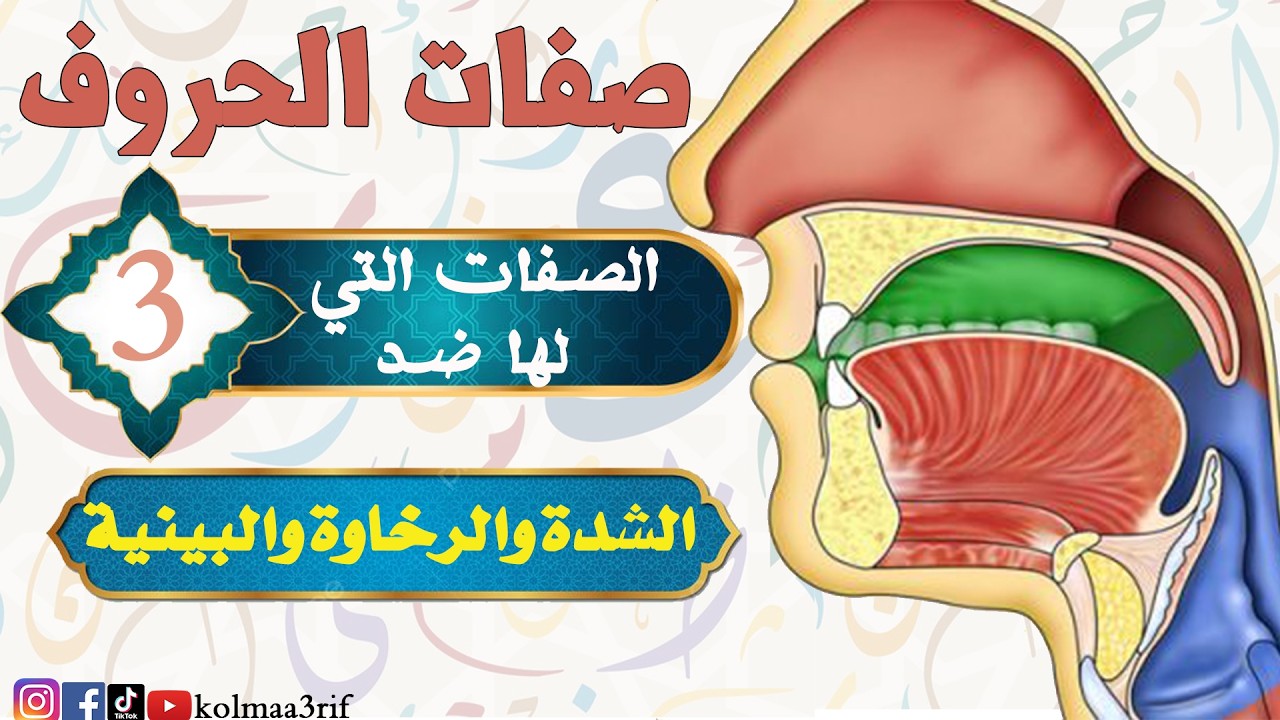 صفات الحروف

3

الصفات التي لها ضد

الشدة والرخاوة والبينية

TikTok kolmaa3rif